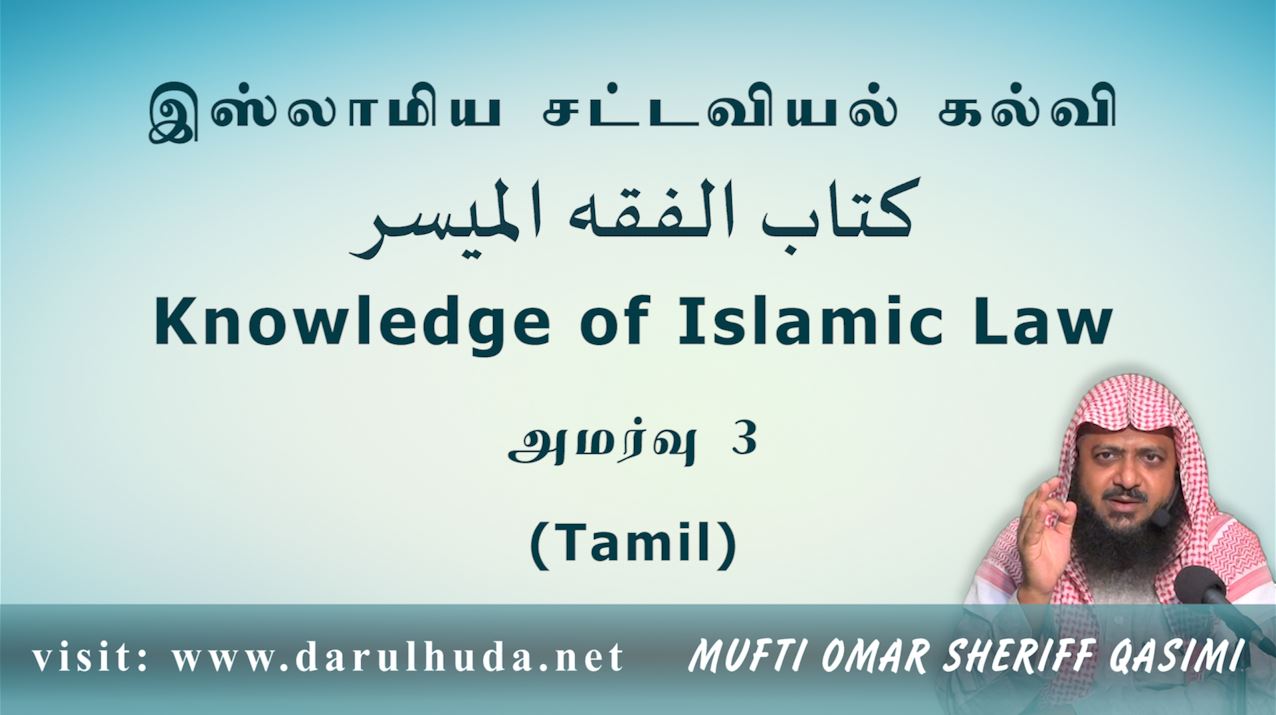 இஸ்லாமிய சட்டவியல் கல்வி

كتاب الفقه الميسر

Knowledge of Islamic Law

அமர்வு 3

(Tamil)

visit: www.darulhuda.net

MUFTI OMAR SHERIFF QASIMI